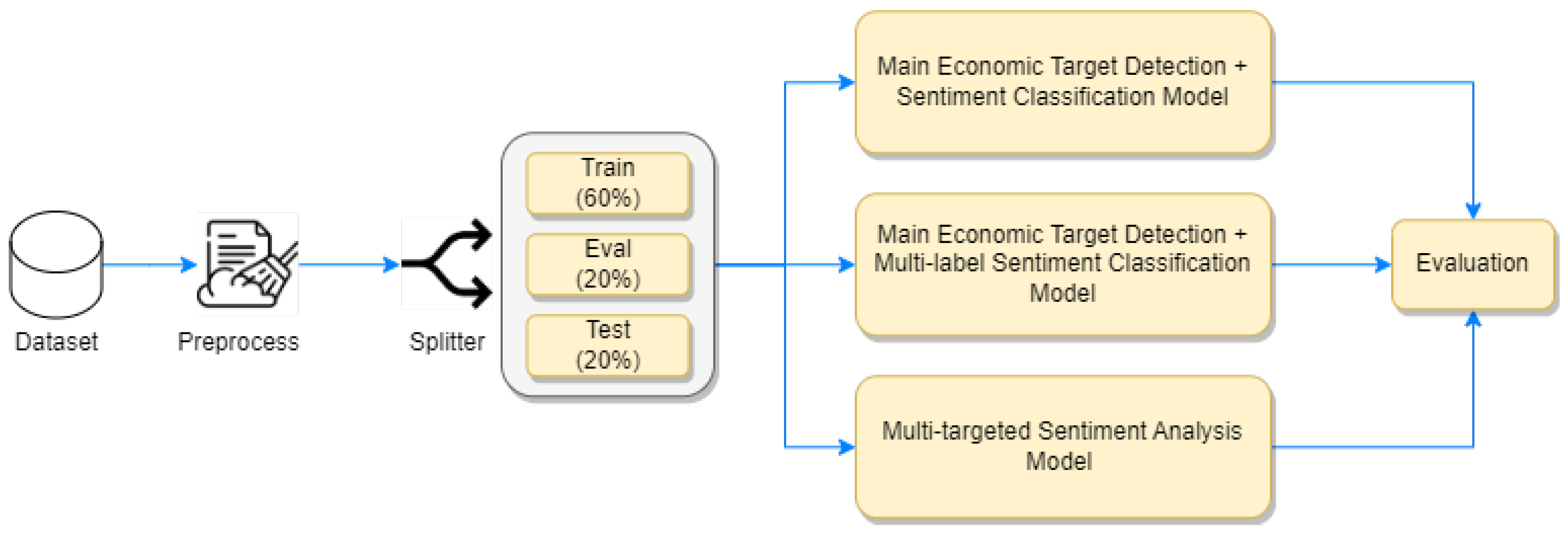 Dataset

Preprocess

Splitter

Train (60%)

Eval (20%)

Test (20%)

Main Economic Target Detection + Sentiment Classification Model

Main Economic Target Detection + Multi-label Sentiment Classification Model

Multi-targeted Sentiment Analysis Model

Evaluation